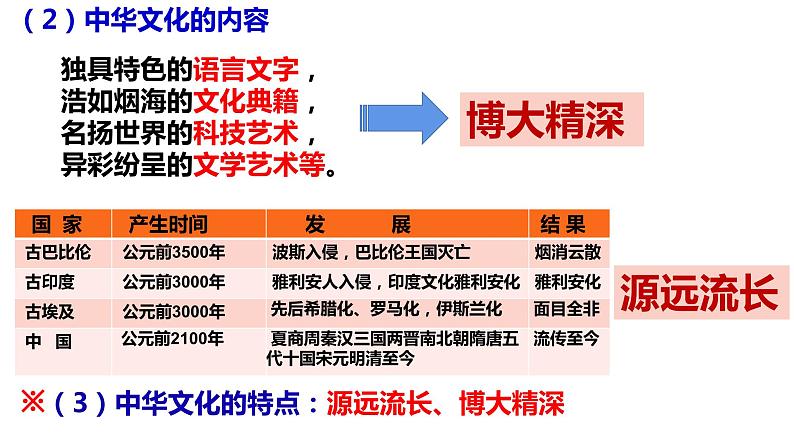 （2）中华文化的内容

独具特色的语言文字，
浩如烟海的文化典籍，
名扬世界的科技艺术，
异彩纷呈的文学艺术等。

博大精深

| 国 家 | 产生时间 | 发 展 | 结 果 |
|---|---|---|---|
| 古巴比伦 | 公元前3500年 | 波斯入侵，巴比伦王国灭亡 | 烟消云散 |
| 古印度 | 公元前3000年 | 雅利安人入侵，印度文化雅利安化 | 雅利安化 |
| 古埃及 | 公元前3000年 | 先后希腊化、罗马化，伊斯兰化 | 面目全非 |
| 中 国 | 公元前2100年 | 夏商周秦汉三国两晋南北朝隋唐五代十国宋元明清至今 | 流传至今 |

源远流长

※（3）中华文化的特点：源远流长、博大精深